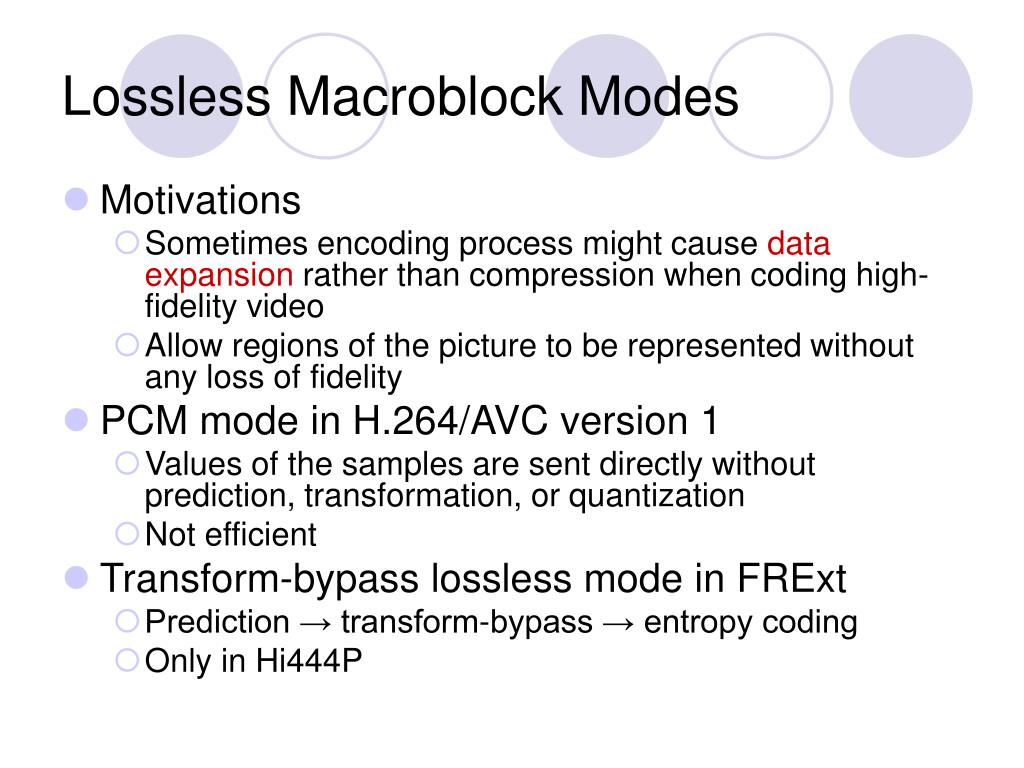 Lossless Macroblock Modes

Motivations

Sometimes encoding process might cause data expansion rather than compression when coding high-fidelity video

Allow regions of the picture to be represented without any loss of fidelity

PCM mode in H.264/AVC version 1

Values of the samples are sent directly without prediction, transformation, or quantization

Not efficient

Transform-bypass lossless mode in FRExt

Prediction → transform-bypass → entropy coding

Only in Hi444P